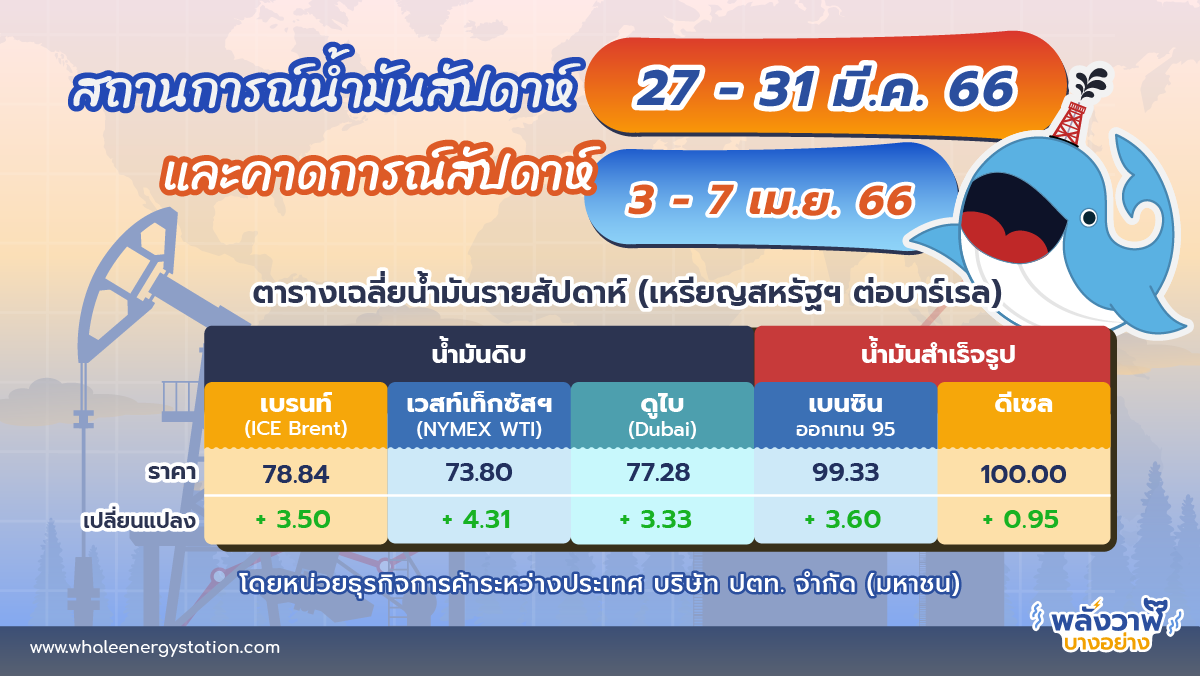 สถานการณ์น้ำมันสัปดาห์ 27 - 31 มี.ค. 66

และคาดการณ์สัปดาห์ 3 - 7 เม.ย. 66

ตารางเฉลี่ยน้ำมันรายสัปดาห์ (เหรียญสหรัฐฯ ต่อบาร์เรล)

| | น้ำมันดิบ | | | น้ำมันสำเร็จรูป | |
|---|---|---|---|---|---|
| | เบรนท์ (ICE Brent) | เวสท์เท็กซัสฯ (NYMEX WTI) | ดูไบ (Dubai) | เบนซิน ออกเทน 95 | ดีเซล |
| ราคา | 78.84 | 73.80 | 77.28 | 99.33 | 100.00 |
| เปลี่ยนแปลง | + 3.50 | + 4.31 | + 3.33 | + 3.60 | + 0.95 |

โดยหน่วยธุรกิจการค้าระหว่างประเทศ บริษัท ปตท. จำกัด (มหาชน)

www.whaleenergystation.com

พลังวาฬ บางอย่าง